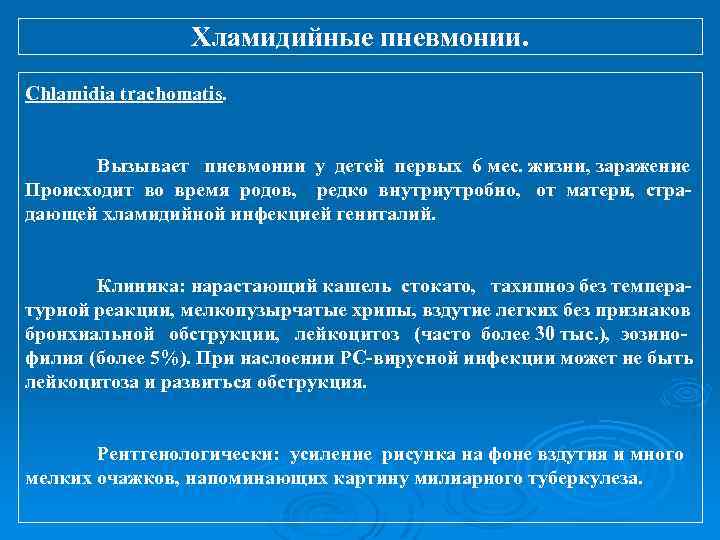 Хламидийные пневмонии.

Chlamidia trachomatis.

Вызывает пневмонии у детей первых 6 мес. жизни, заражение Происходит во время родов, редко внутриутробно, от матери, страдающей хламидийной инфекцией гениталий.

Клиника: нарастающий кашель стокато, тахипноэ без температурной реакции, мелкопузырчатые хрипы, вздутие легких без признаков бронхиальной обструкции, лейкоцитоз (часто более 30 тыс.), эозинофилия (более 5%). При наслоении РС-вирусной инфекции может не быть лейкоцитоза и развиться обструкция.

Рентгенологически: усиление рисунка на фоне вздутия и много мелких очажков, напоминающих картину милиарного туберкулеза.